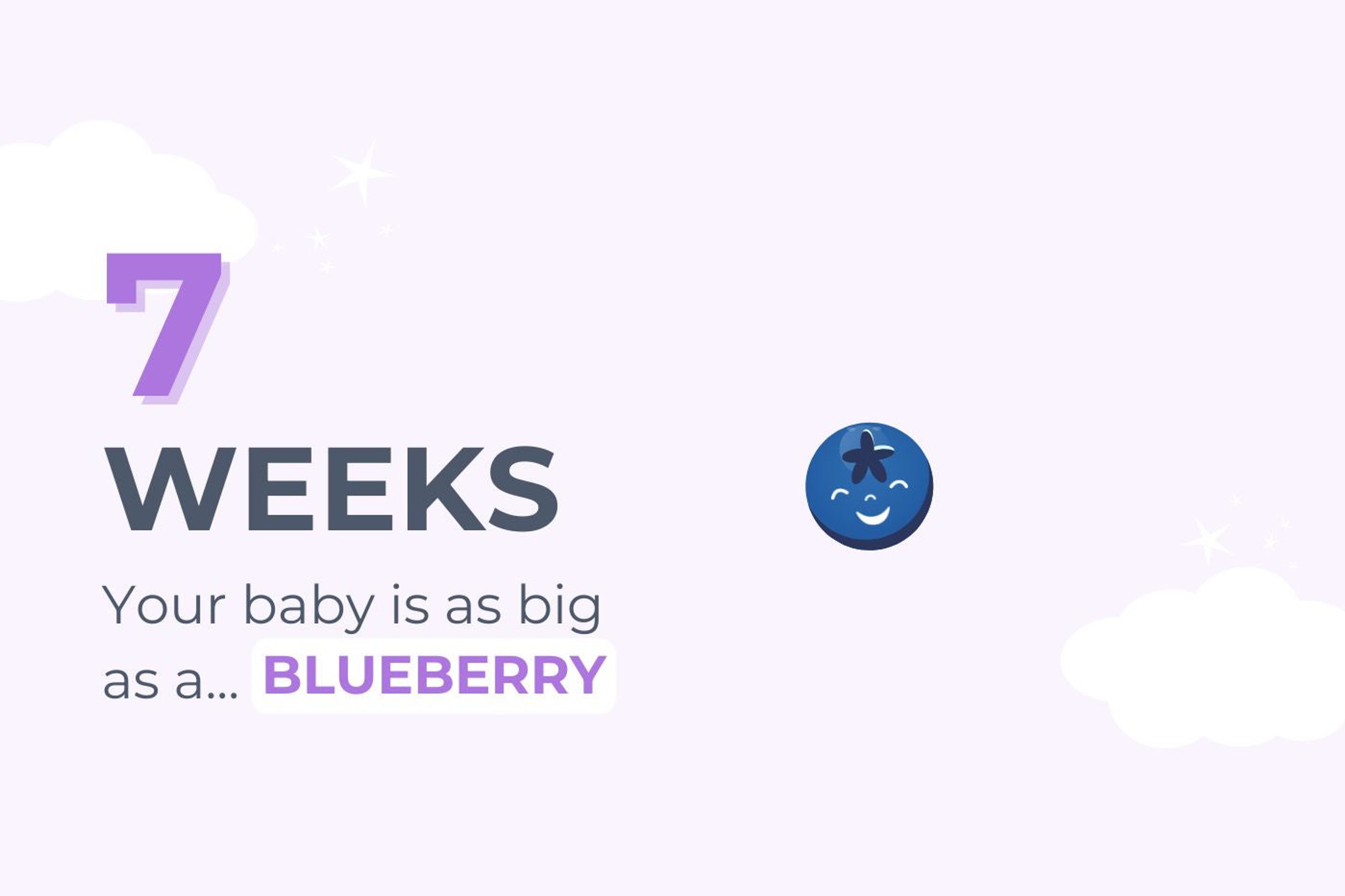 7
WEEKS
Your baby is as big as a... BLUEBERRY